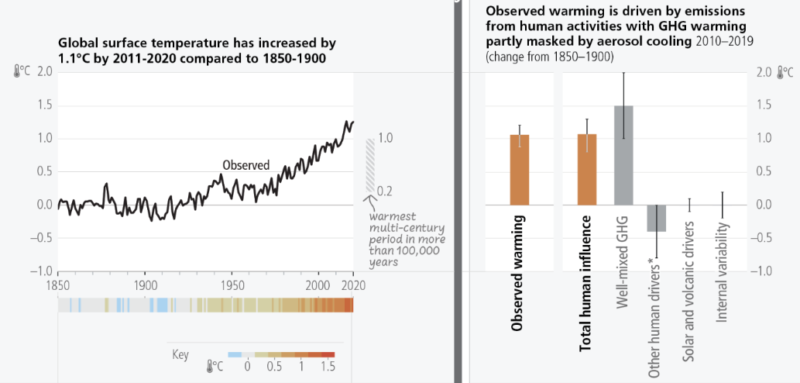 Global surface temperature has increased by 1.1°C by 2011-2020 compared to 1850-1900

°C
2.0
1.5
1.0
0.5
0.0
−0.5
−1.0

Observed

1.0
0.2

warmest multi-century period in more than 100,000 years

1850 1900 1950 2000 2020

Key
°C 0 0.5 1 1.5

Observed warming is driven by emissions from human activities with GHG warming partly masked by aerosol cooling 2010–2019
(change from 1850–1900)

2.0 °C
1.5
1.0
0.5
0.0
−0.5
−1.0

Observed warming
Total human influence
Well-mixed GHG
Other human drivers*
Solar and volcanic drivers
Internal variability